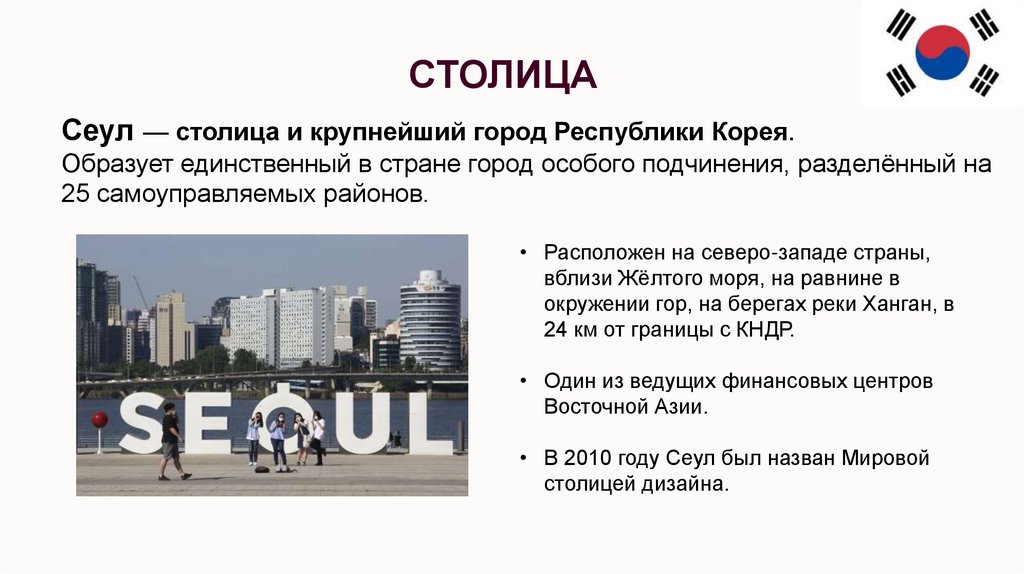 СТОЛИЦА

Сеул — столица и крупнейший город Республики Корея. Образует единственный в стране город особого подчинения, разделённый на 25 самоуправляемых районов.

SEOUL

• Расположен на северо-западе страны, вблизи Жёлтого моря, на равнине в окружении гор, на берегах реки Ханган, в 24 км от границы с КНДР.

• Один из ведущих финансовых центров Восточной Азии.

• В 2010 году Сеул был назван Мировой столицей дизайна.